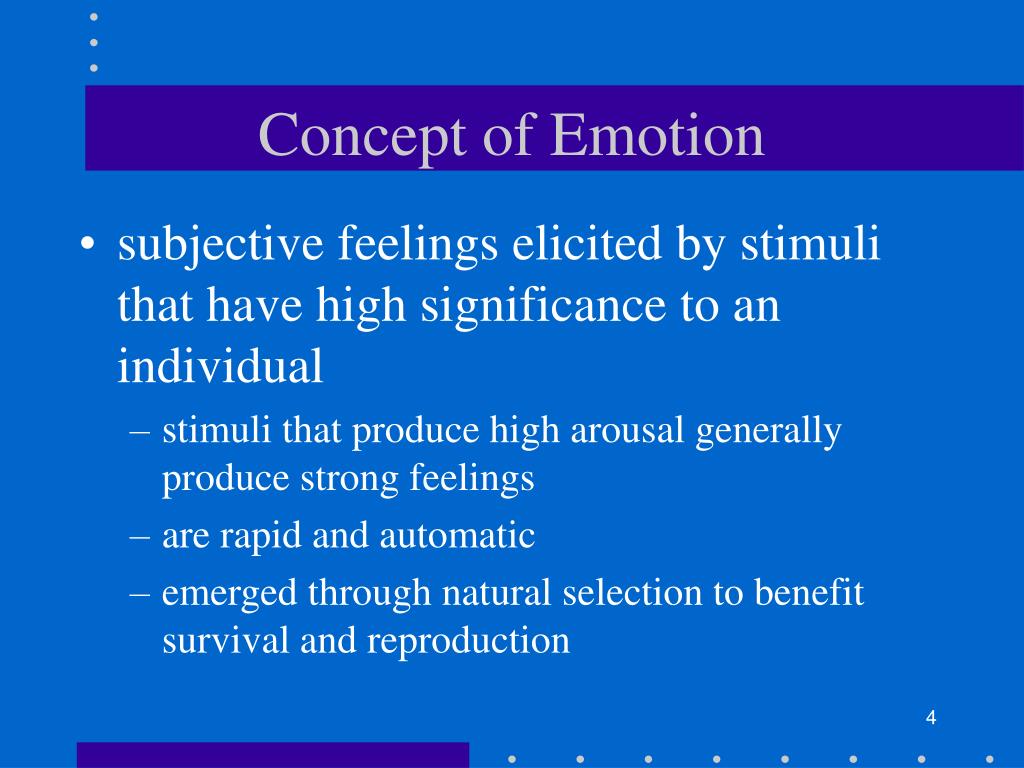 Concept of Emotion

• subjective feelings elicited by stimuli that have high significance to an individual
– stimuli that produce high arousal generally produce strong feelings
– are rapid and automatic
– emerged through natural selection to benefit survival and reproduction

4